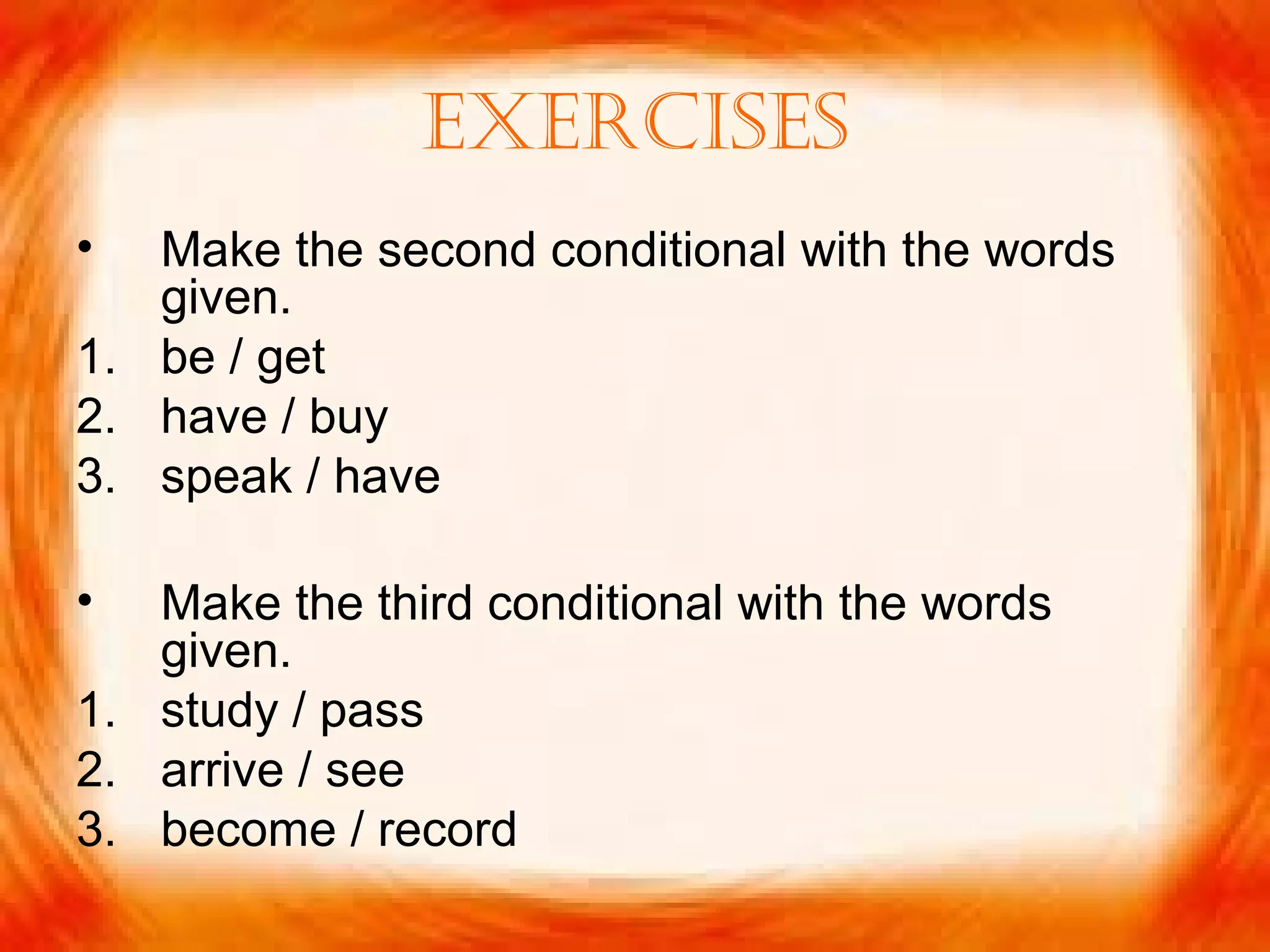 EXERCISES

• Make the second conditional with the words given.
1. be / get
2. have / buy
3. speak / have

• Make the third conditional with the words given.
1. study / pass
2. arrive / see
3. become / record